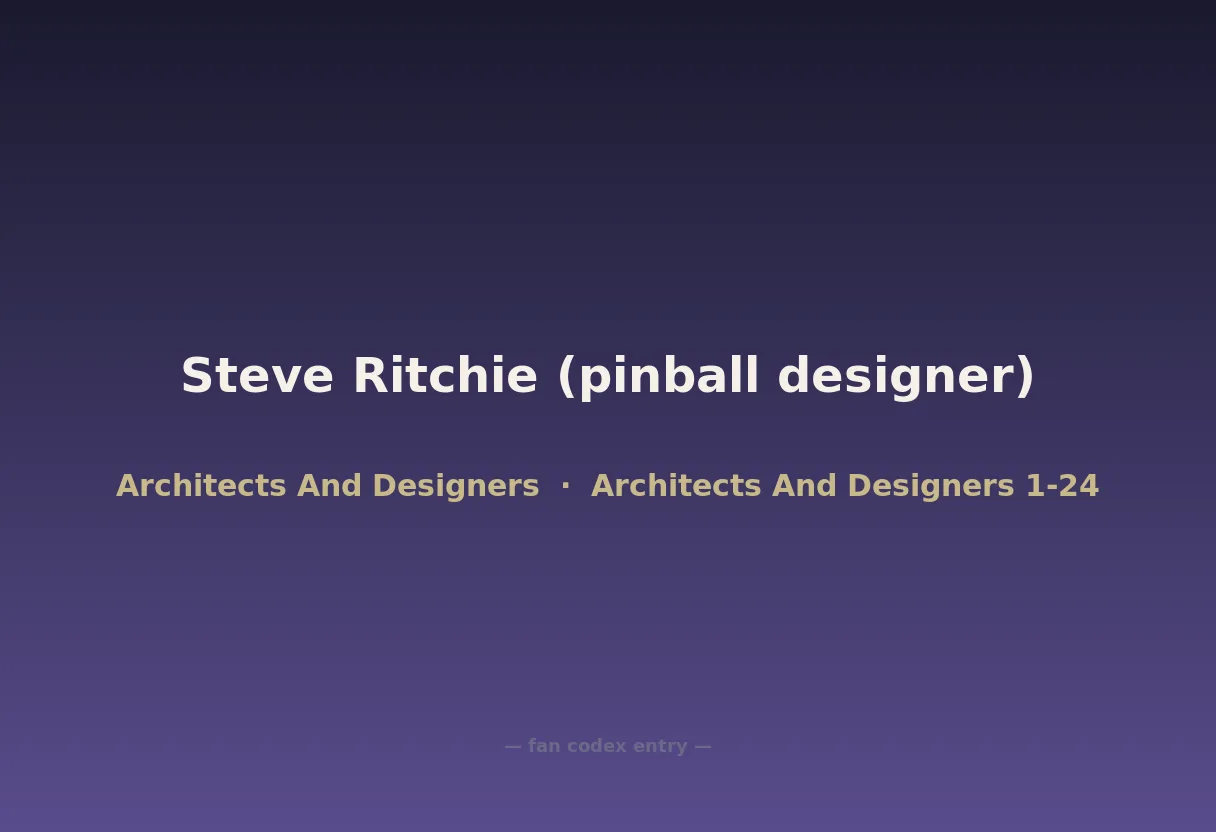 Steve Ritchie (pinball designer)

Architects And Designers · Architects And Designers 1-24

— fan codex entry —